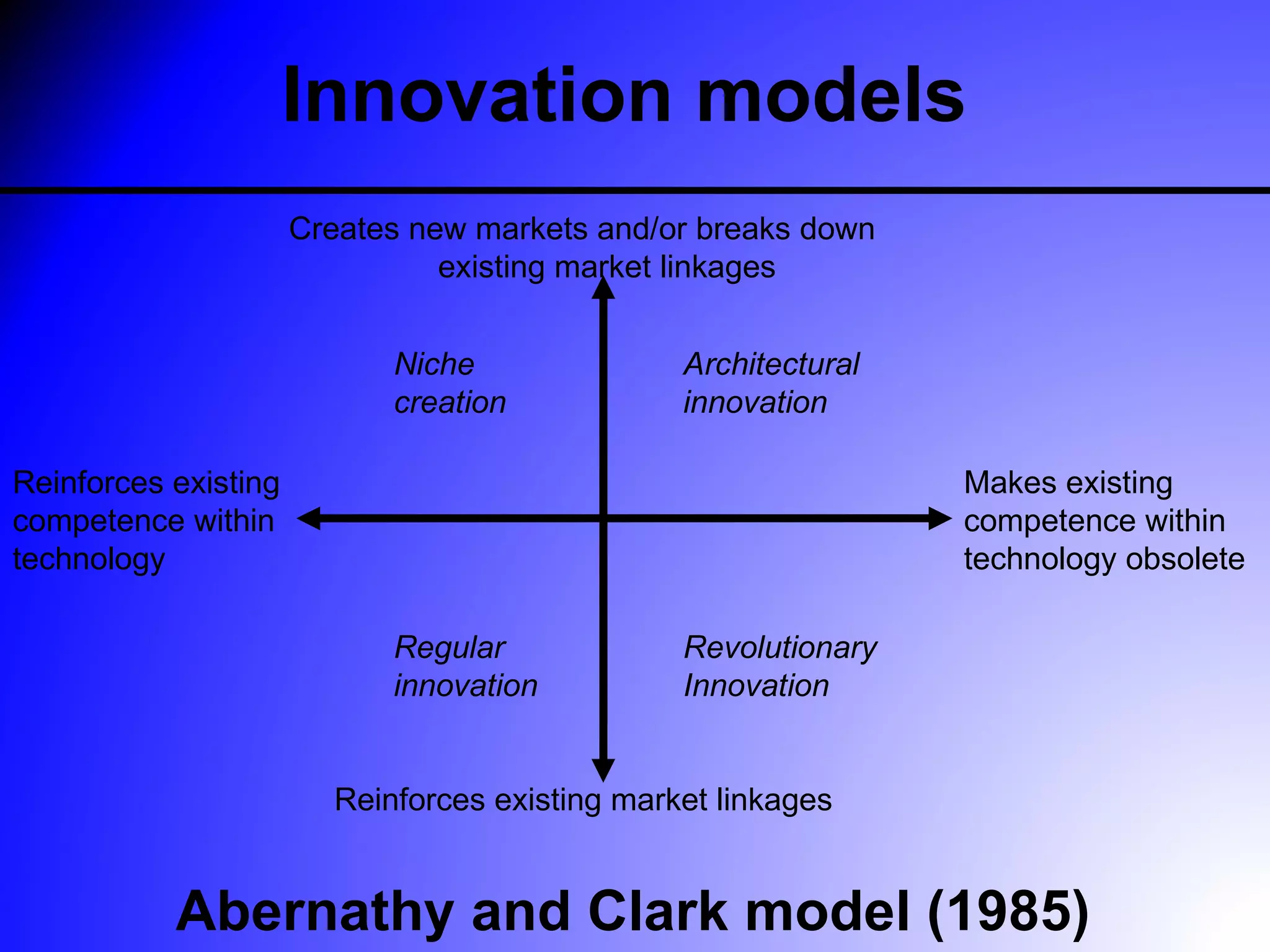 Innovation models

Creates new markets and/or breaks down existing market linkages

Niche creation

Architectural innovation

Reinforces existing competence within technology

Makes existing competence within technology obsolete

Regular innovation

Revolutionary Innovation

Reinforces existing market linkages

Abernathy and Clark model (1985)